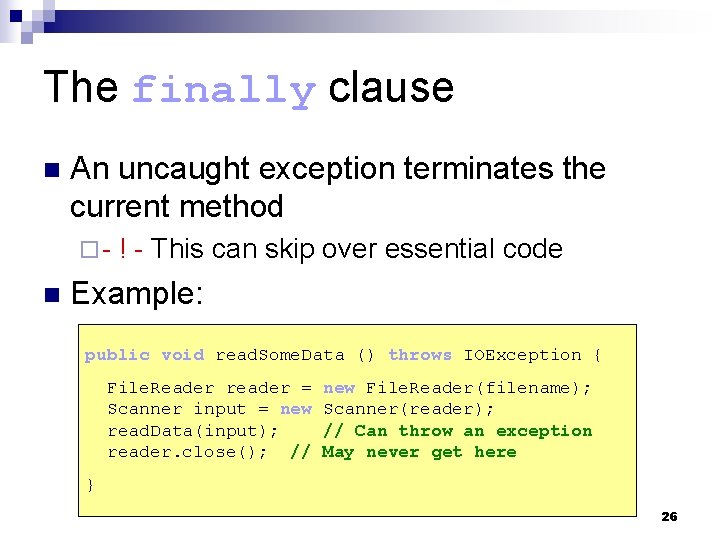 The finally clause

An uncaught exception terminates the current method

- ! - This can skip over essential code

Example:

public void readSomeData () throws IOException {

FileReader reader = new FileReader(filename);
Scanner input = new Scanner(reader);
readData(input);    // Can throw an exception
reader.close();  // May never get here

}

26